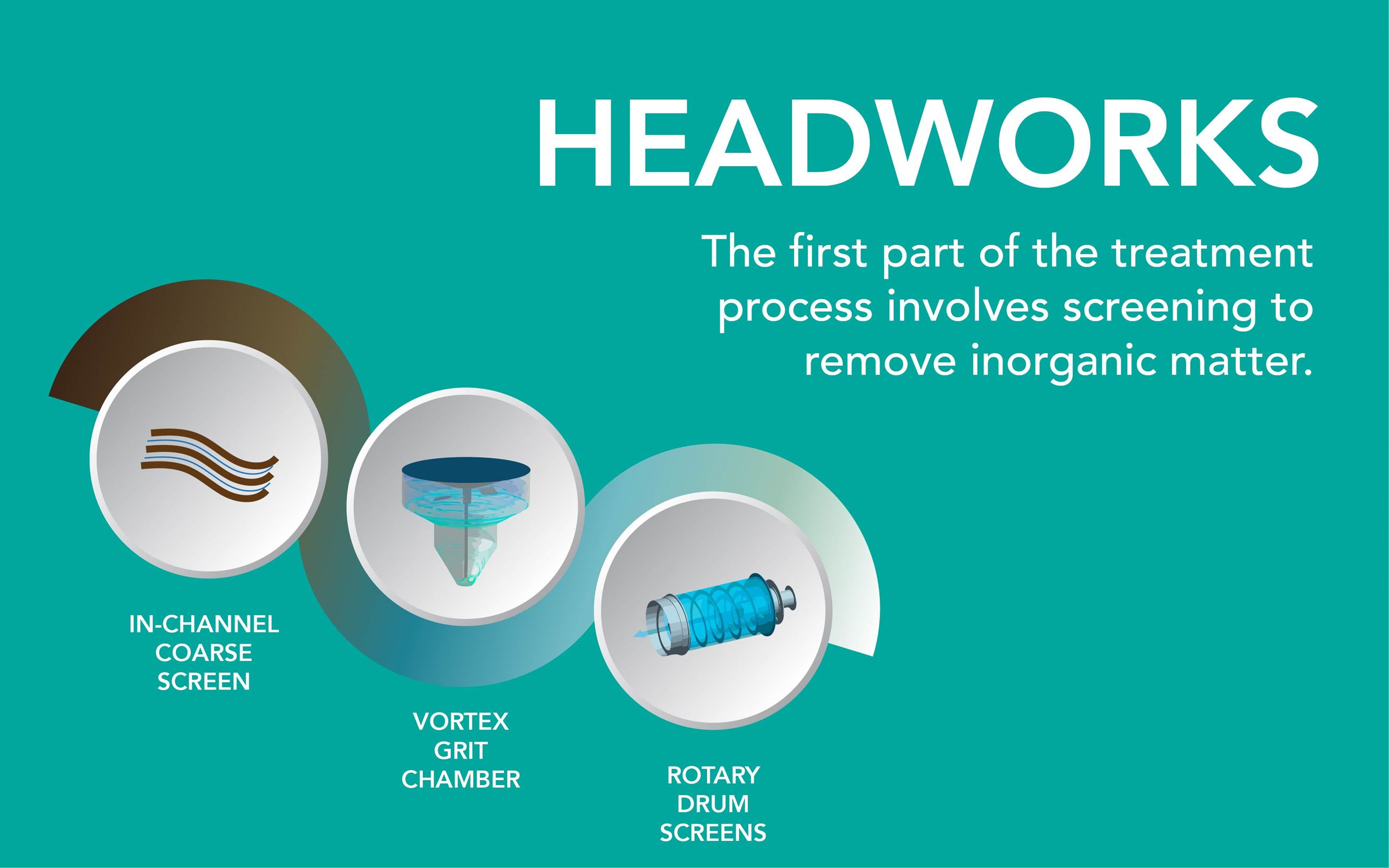 HEADWORKS

The first part of the treatment process involves screening to remove inorganic matter.

IN-CHANNEL COARSE SCREEN

VORTEX GRIT CHAMBER

ROTARY DRUM SCREENS